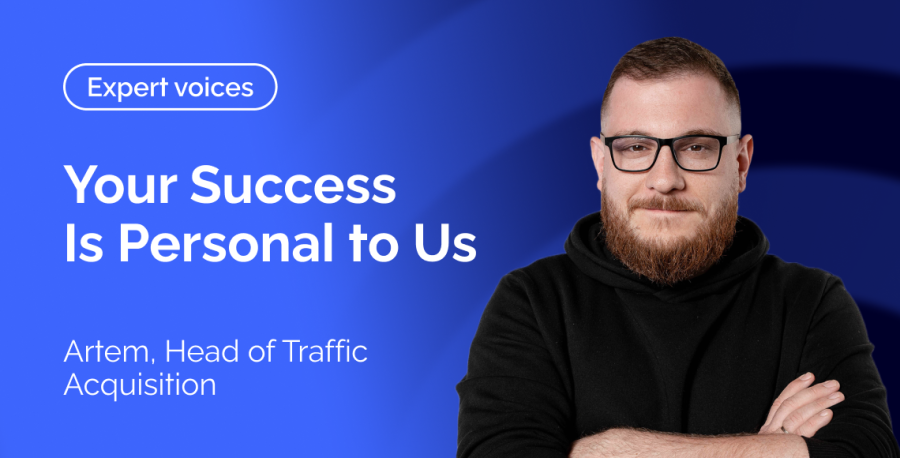 Expert voices

Your Success Is Personal to Us

Artem, Head of Traffic Acquisition